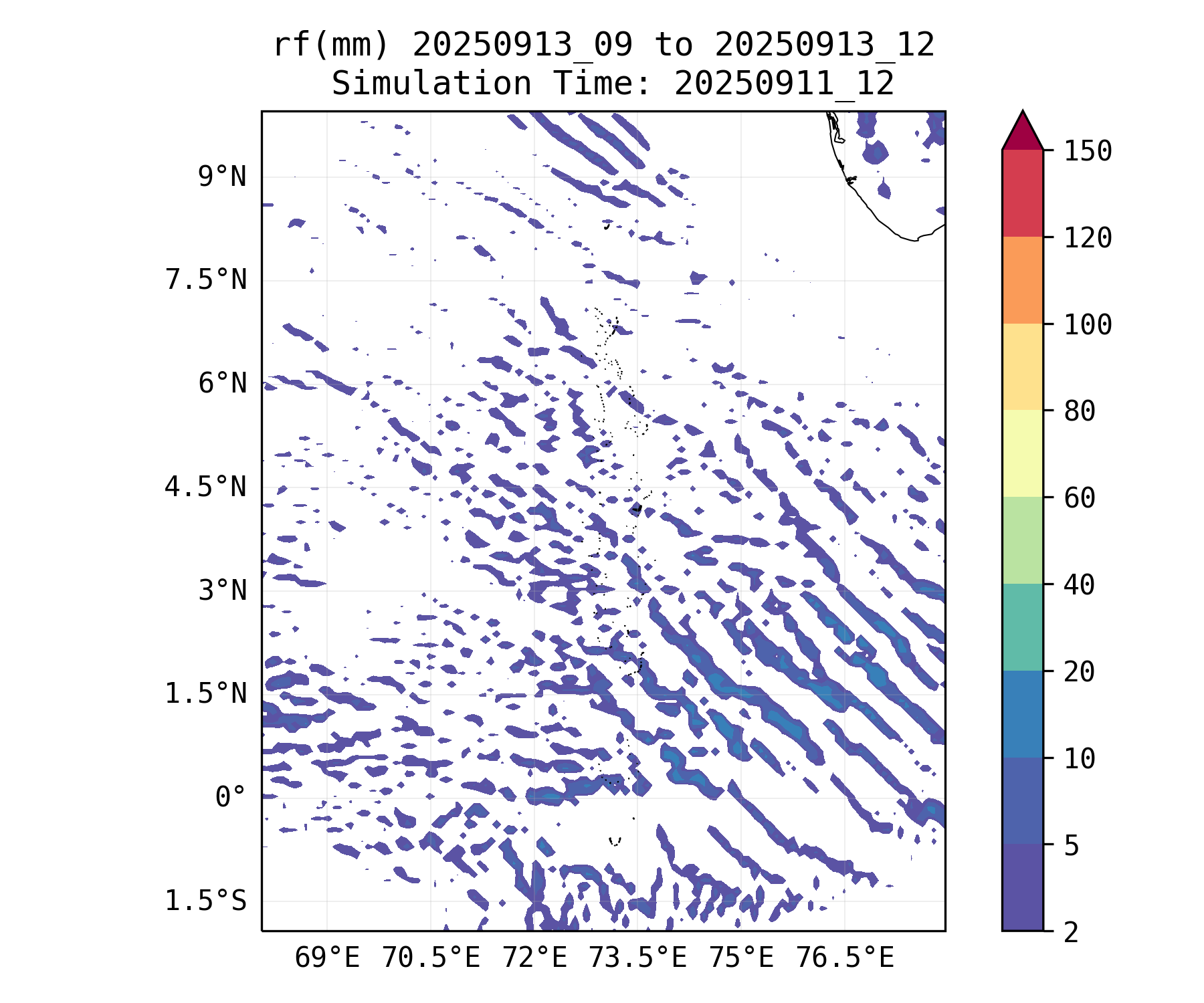 rf(mm) 20250913_09 to 20250913_12
Simulation Time: 20250911_12

9°N
7.5°N
6°N
4.5°N
3°N
1.5°N
0°
1.5°S

69°E 70.5°E 72°E 73.5°E 75°E 76.5°E

150
120
100
80
60
40
20
10
5
2